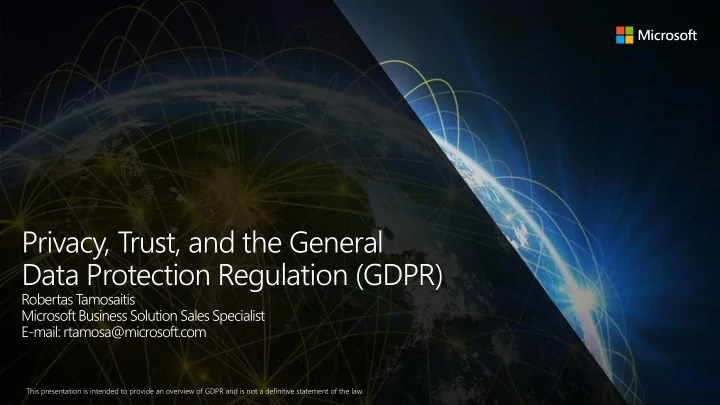 Microsoft

Privacy, Trust, and the General Data Protection Regulation (GDPR)

Robertas Tamosaitis
Microsoft Business Solution Sales Specialist
E-mail: rtamosa@microsoft.com

This presentation is intended to provide an overview of GDPR and is not a definitive statement of the law.